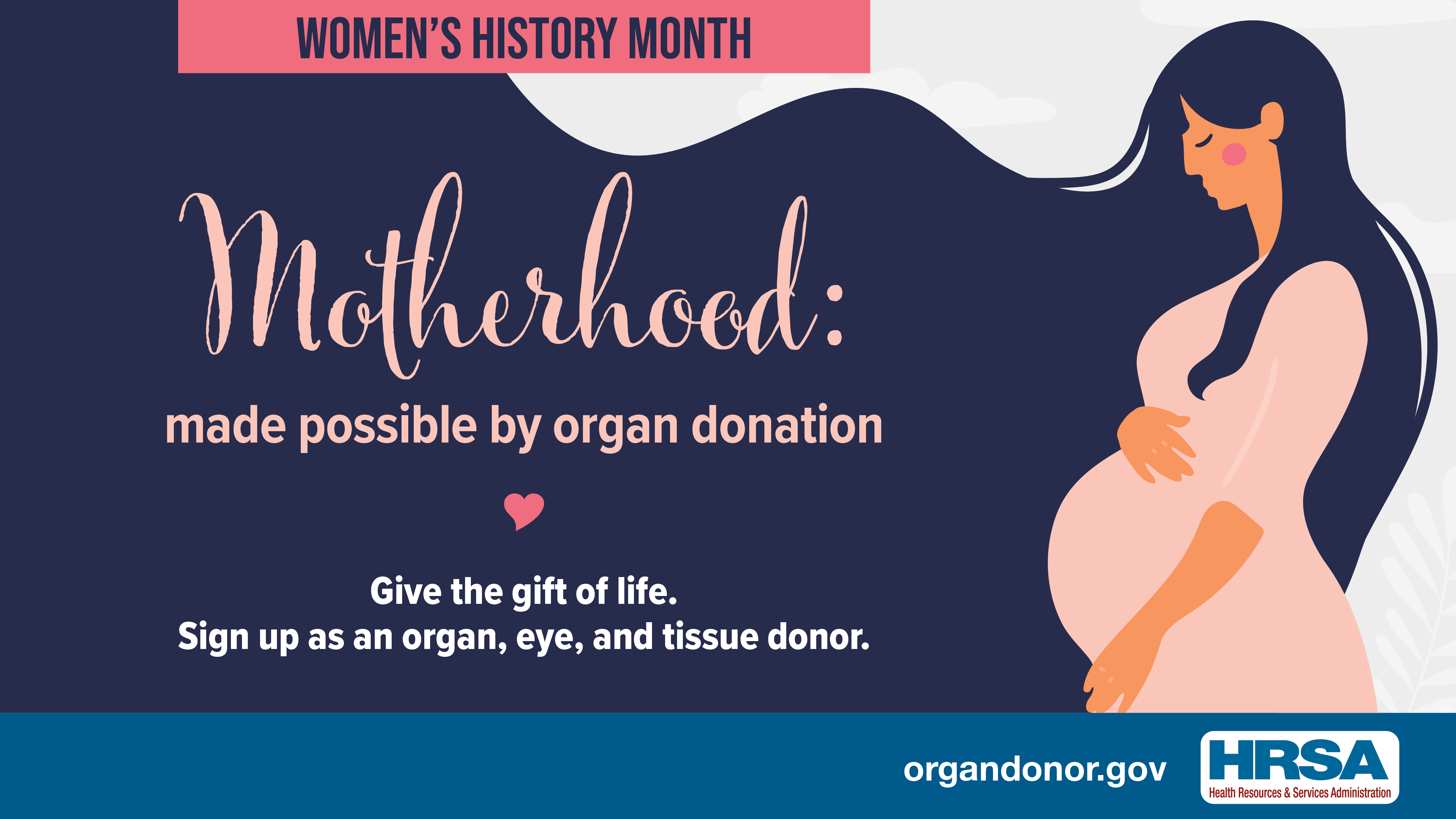 WOMEN'S HISTORY MONTH

Motherhood:

made possible by organ donation

Give the gift of life.
Sign up as an organ, eye, and tissue donor.

organdonor.gov

HRSA
Health Resources & Services Administration